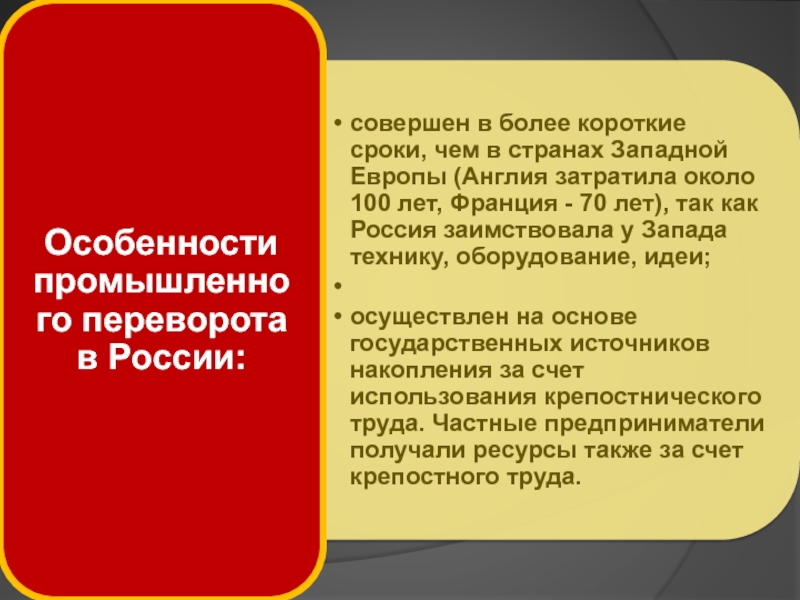 Особенности промышленного переворота в России:

• совершен в более короткие сроки, чем в странах Западной Европы (Англия затратила около 100 лет, Франция - 70 лет), так как Россия заимствовала у Запада технику, оборудование, идеи;
•
• осуществлен на основе государственных источников накопления за счет использования крепостнического труда. Частные предприниматели получали ресурсы также за счет крепостного труда.